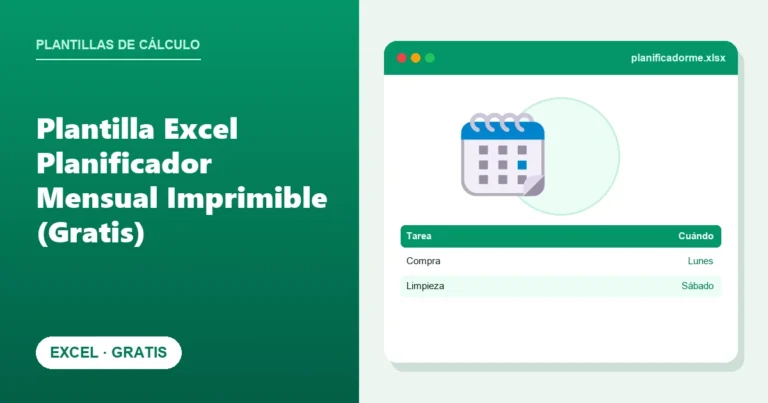 PLANTILLAS DE CÁLCULO

Plantilla Excel Planificador Mensual Imprimible (Gratis)

EXCEL · GRATIS

planificadorme.xlsx

| Tarea | Cuándo |
|---|---|
| Compra | Lunes |
| Limpieza | Sábado |